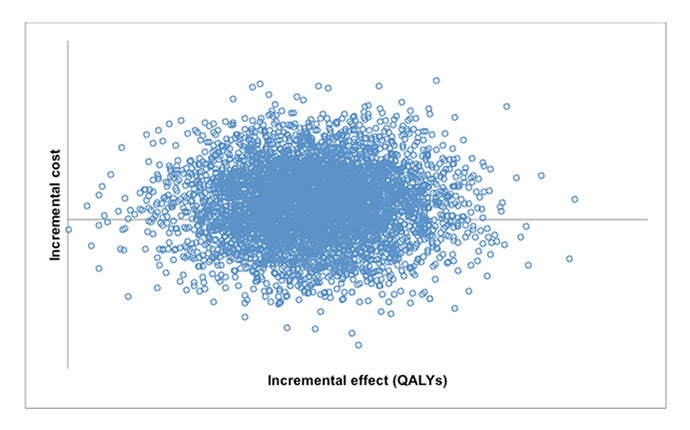 Incremental cost

Incremental effect (QALYs)